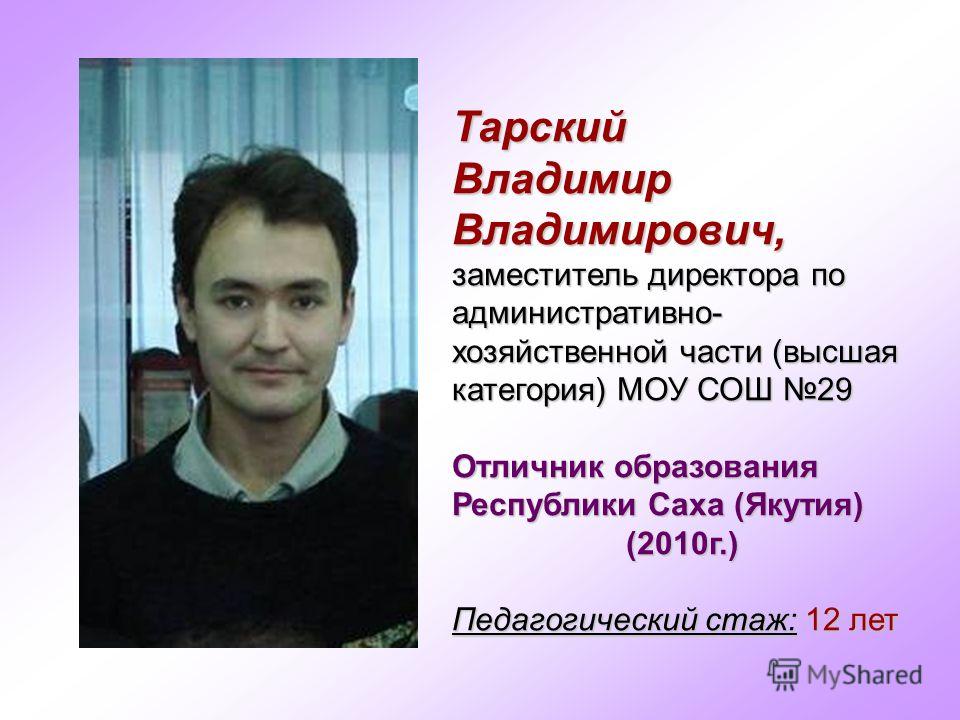 Тарский Владимир Владимирович,
заместитель директора по административно-хозяйственной части (высшая категория) МОУ СОШ №29

Отличник образования Республики Саха (Якутия) (2010г.)

Педагогический стаж: 12 лет

MyShared